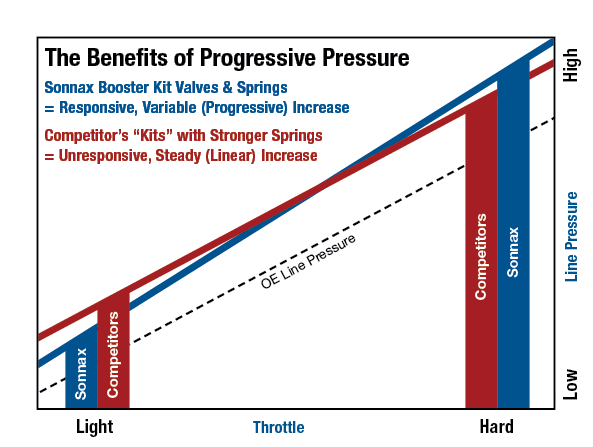 The Benefits of Progressive Pressure

Sonnax Booster Kit Valves & Springs
= Responsive, Variable (Progressive) Increase

Competitor's "Kits" with Stronger Springs
= Unresponsive, Steady (Linear) Increase

OE Line Pressure

Sonnax
Competitors
Competitors
Sonnax

High
Line Pressure
Low

Light
Throttle
Hard